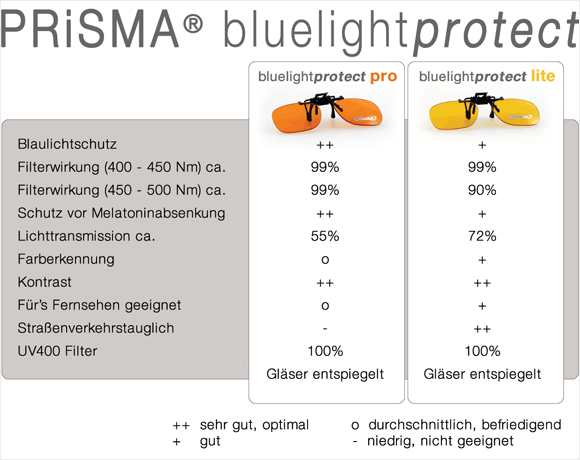 PRiSMA® bluelightprotect

| | bluelightprotect pro | bluelightprotect lite |
|---|---|---|
| Blaulichtschutz | ++ | + |
| Filterwirkung (400 - 450 Nm) ca. | 99% | 99% |
| Filterwirkung (450 - 500 Nm) ca. | 99% | 90% |
| Schutz vor Melatoninabsenkung | ++ | + |
| Lichttransmission ca. | 55% | 72% |
| Farberkennung | o | + |
| Kontrast | ++ | ++ |
| Für's Fernsehen geeignet | o | + |
| Straßenverkehrstauglich | - | ++ |
| UV400 Filter | 100% | 100% |
| | Gläser entspiegelt | Gläser entspiegelt |

++ sehr gut, optimal
+ gut
o durchschnittlich, befriedigend
- niedrig, nicht geeignet